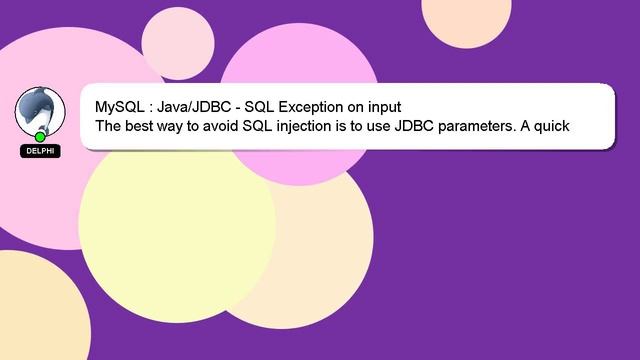 DELPHI

MySQL : Java/JDBC - SQL Exception on input
The best way to avoid SQL injection is to use JDBC parameters. A quick